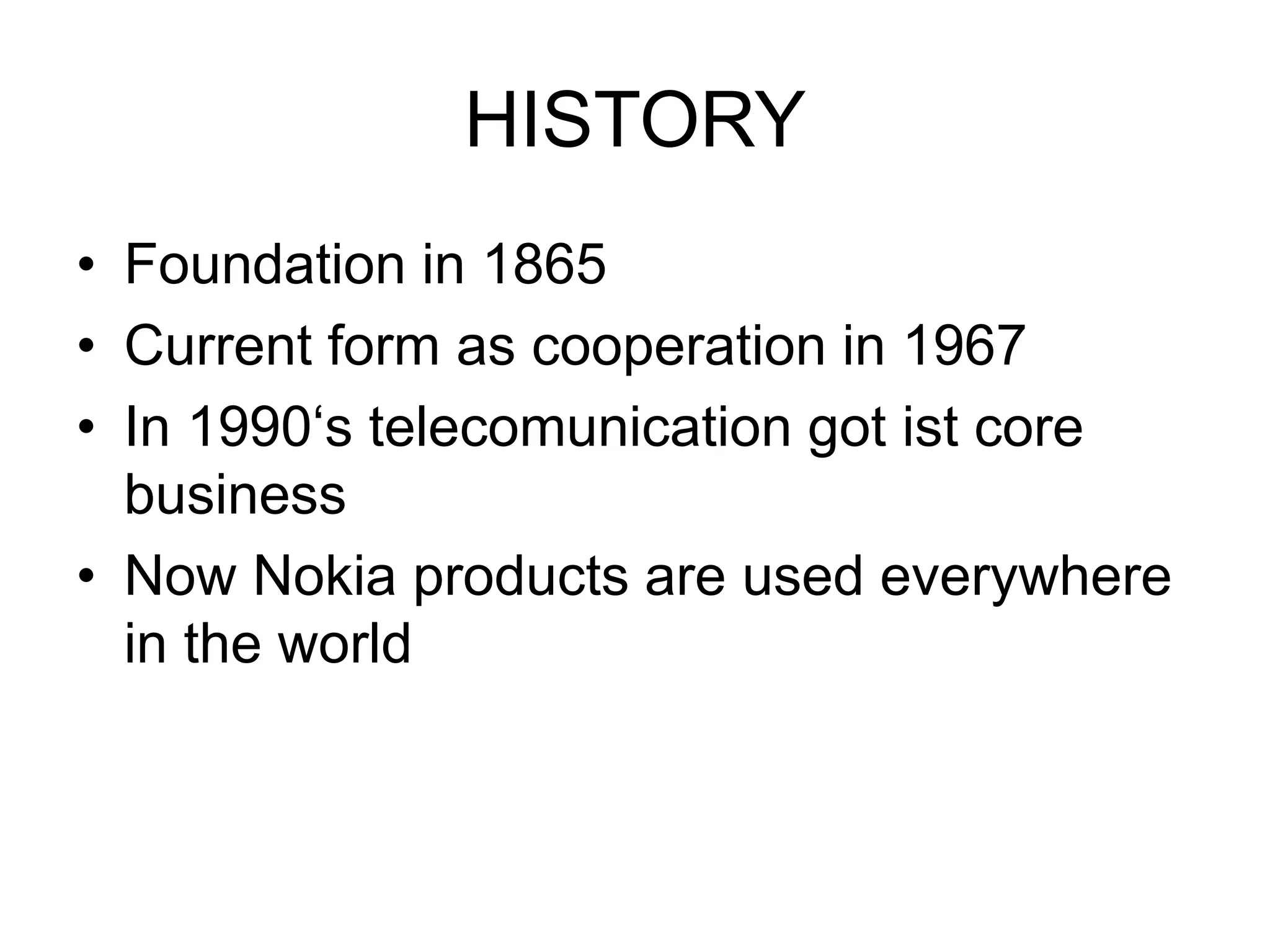 HISTORY

• Foundation in 1865
• Current form as cooperation in 1967
• In 1990‘s telecomunication got ist core business
• Now Nokia products are used everywhere in the world